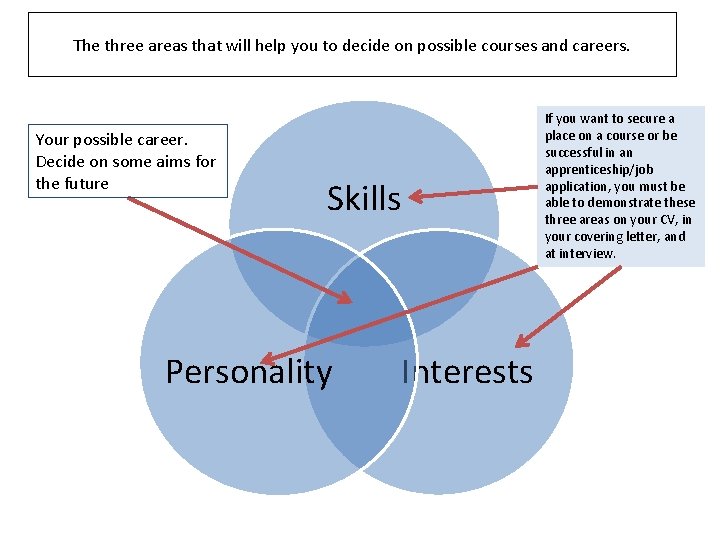 The three areas that will help you to decide on possible courses and careers.

Your possible career. Decide on some aims for the future

If you want to secure a place on a course or be successful in an apprenticeship/job application, you must be able to demonstrate these three areas on your CV, in your covering letter, and at interview.

Skills

Personality

Interests